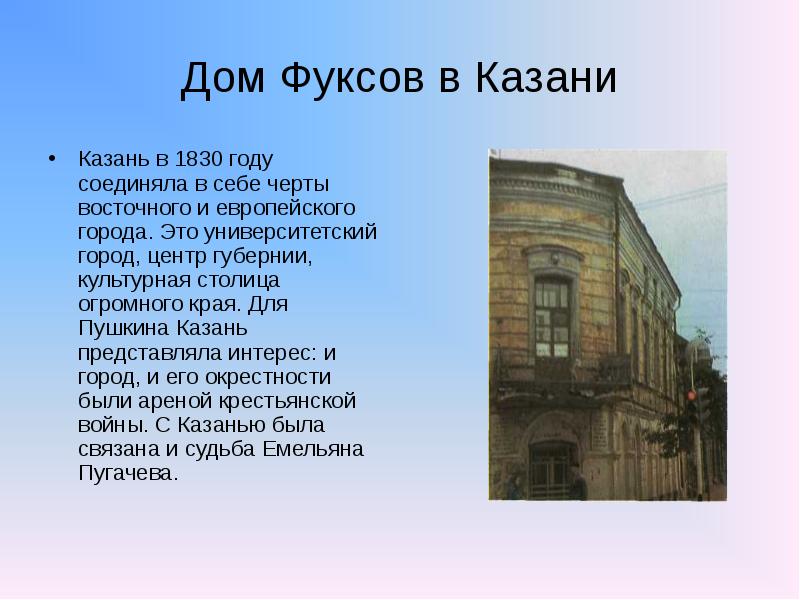 Дом Фуксов в Казани

• Казань в 1830 году соединяла в себе черты восточного и европейского города. Это университетский город, центр губернии, культурная столица огромного края. Для Пушкина Казань представляла интерес: и город, и его окрестности были ареной крестьянской войны. С Казанью была связана и судьба Емельяна Пугачева.